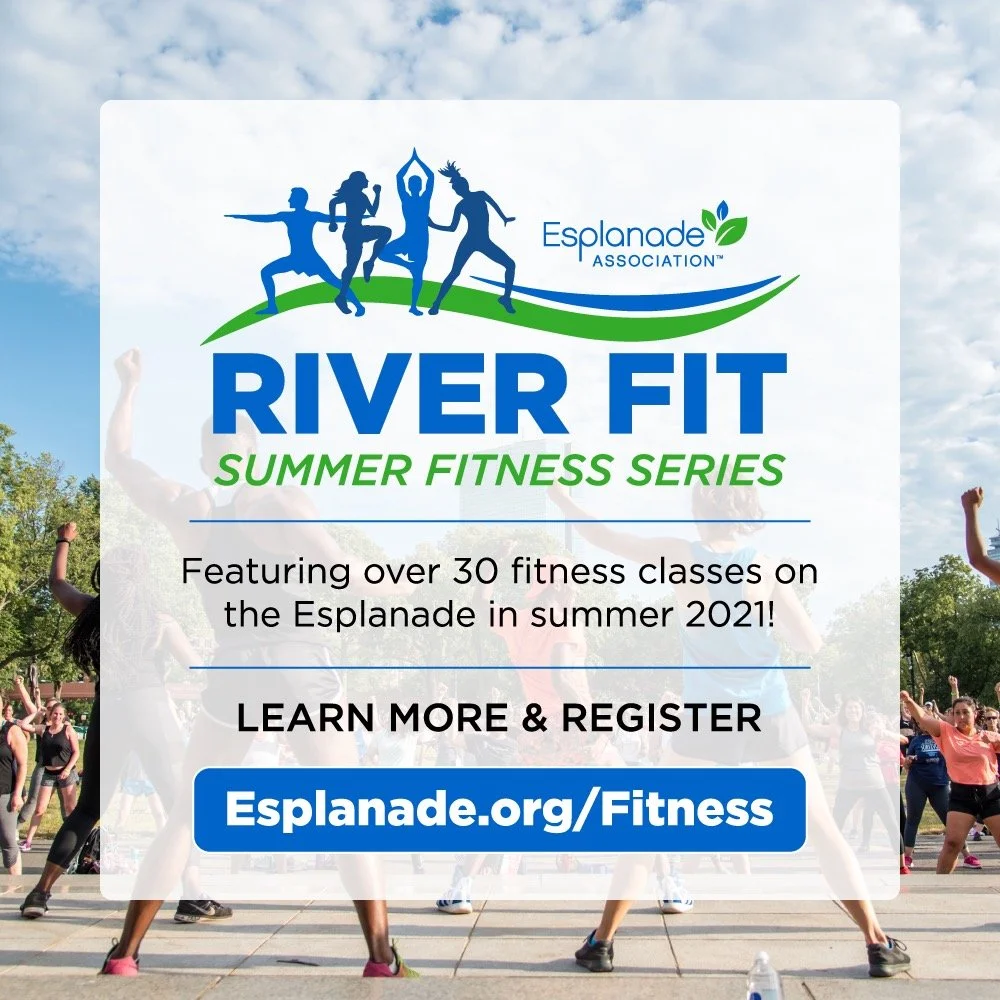 Esplanade
ASSOCIATION™

RIVER FIT
SUMMER FITNESS SERIES

Featuring over 30 fitness classes on the Esplanade in summer 2021!

LEARN MORE & REGISTER

Esplanade.org/Fitness